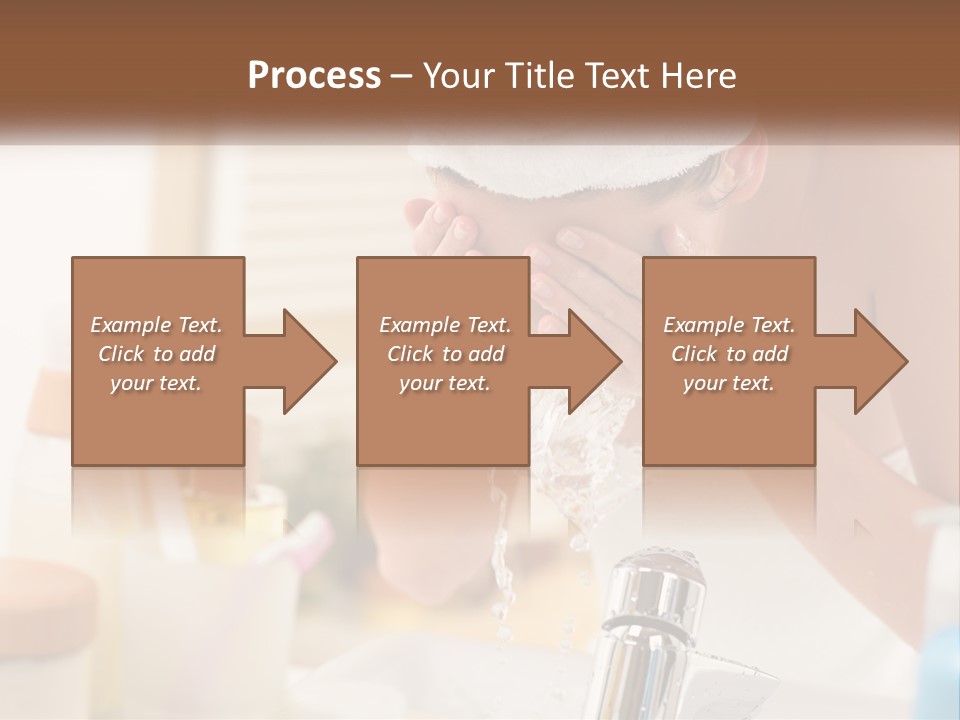 Process – Your Title Text Here

Example Text. Click to add your text.

Example Text. Click to add your text.

Example Text. Click to add your text.